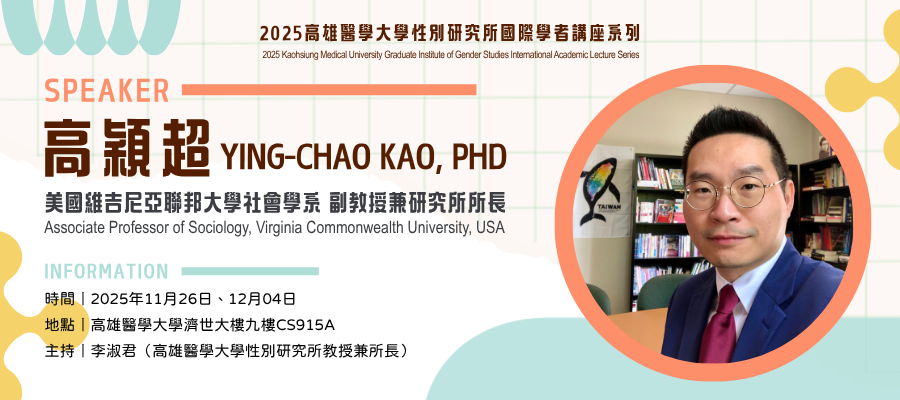 2025高雄醫學大學性別研究所國際學者講座系列
2025 Kaohsiung Medical University Graduate Institute of Gender Studies International Academic Lecture Series

SPEAKER
高穎超 YING-CHAO KAO, PHD
美國維吉尼亞聯邦大學社會學系 副教授兼研究所所長
Associate Professor of Sociology, Virginia Commonwealth University, USA

INFORMATION
時間｜2025年11月26日、12月04日
地點｜高雄醫學大學濟世大樓九樓CS915A
主持｜李淑君（高雄醫學大學性別研究所教授兼所長）

TAIWAN